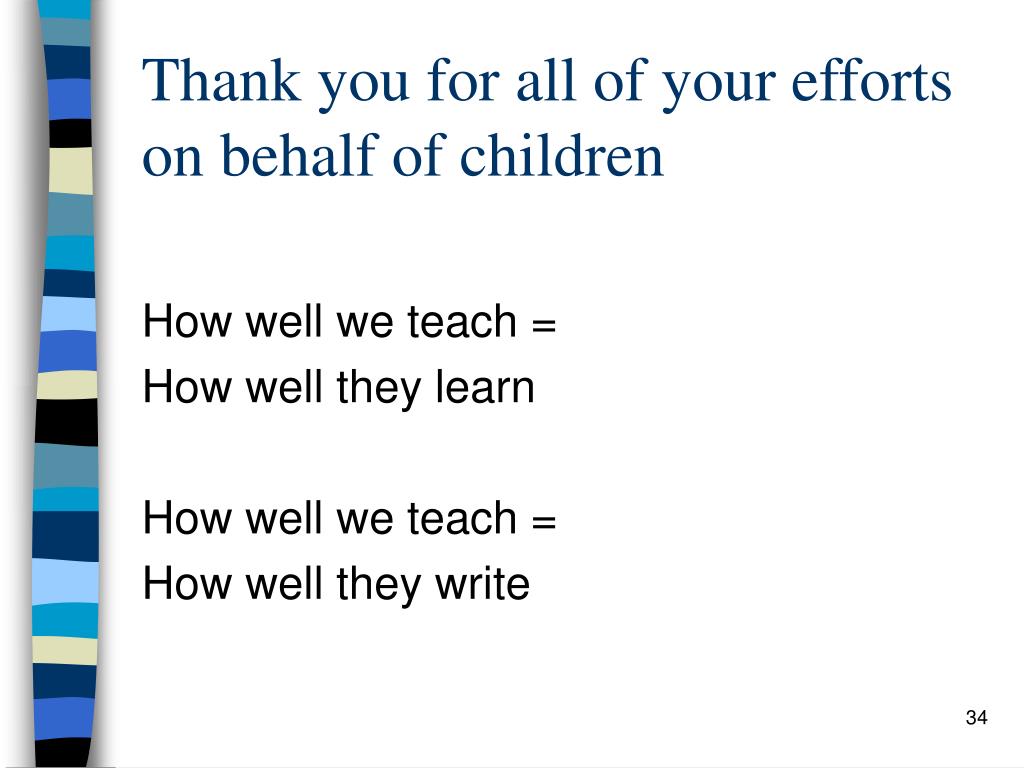 Thank you for all of your efforts on behalf of children

How well we teach =
How well they learn

How well we teach =
How well they write

34